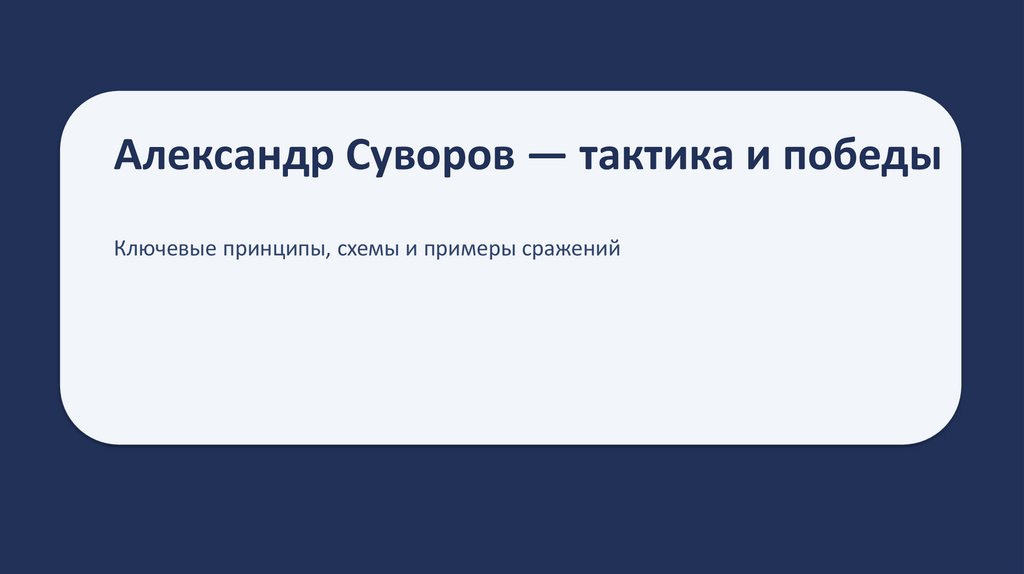 Александр Суворов — тактика и победы

Ключевые принципы, схемы и примеры сражений